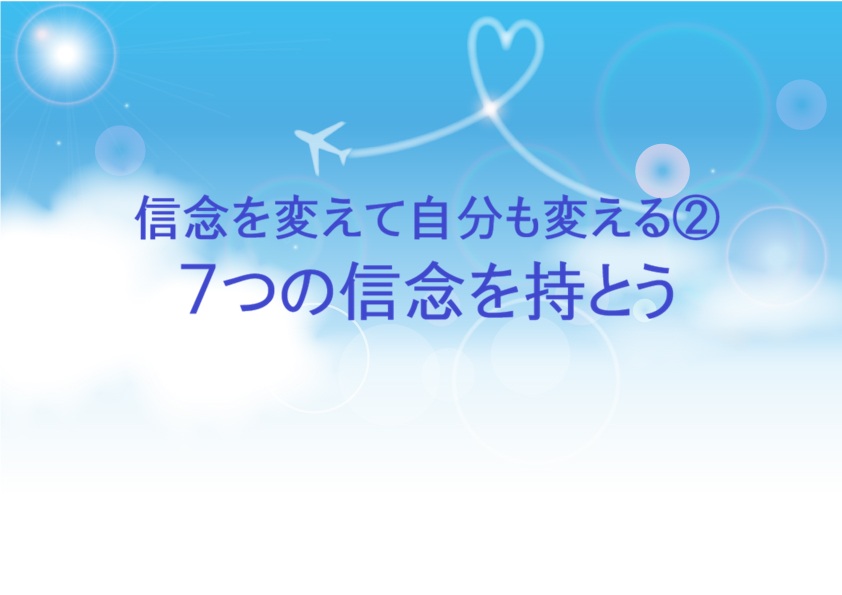 信念を変えて自分も変える②
７つの信念を持とう